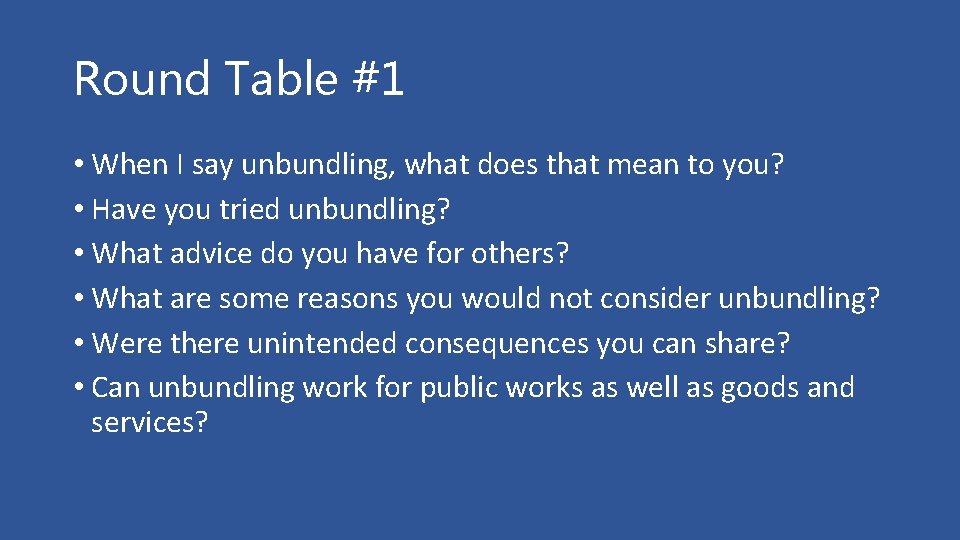 Round Table #1

• When I say unbundling, what does that mean to you?
• Have you tried unbundling?
• What advice do you have for others?
• What are some reasons you would not consider unbundling?
• Were there unintended consequences you can share?
• Can unbundling work for public works as well as goods and services?